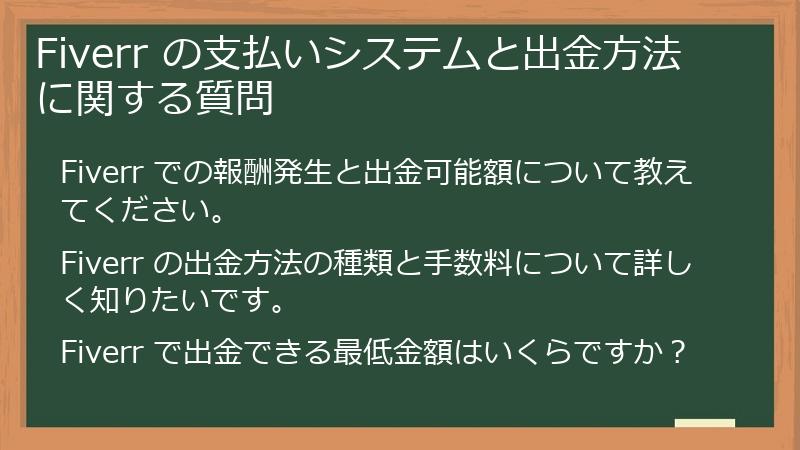 Fiverr の支払いシステムと出金方法に関する質問

Fiverr での報酬発生と出金可能額について教えてください。

Fiverr の出金方法の種類と手数料について詳しく知りたいです。

Fiverr で出金できる最低金額はいくらですか？